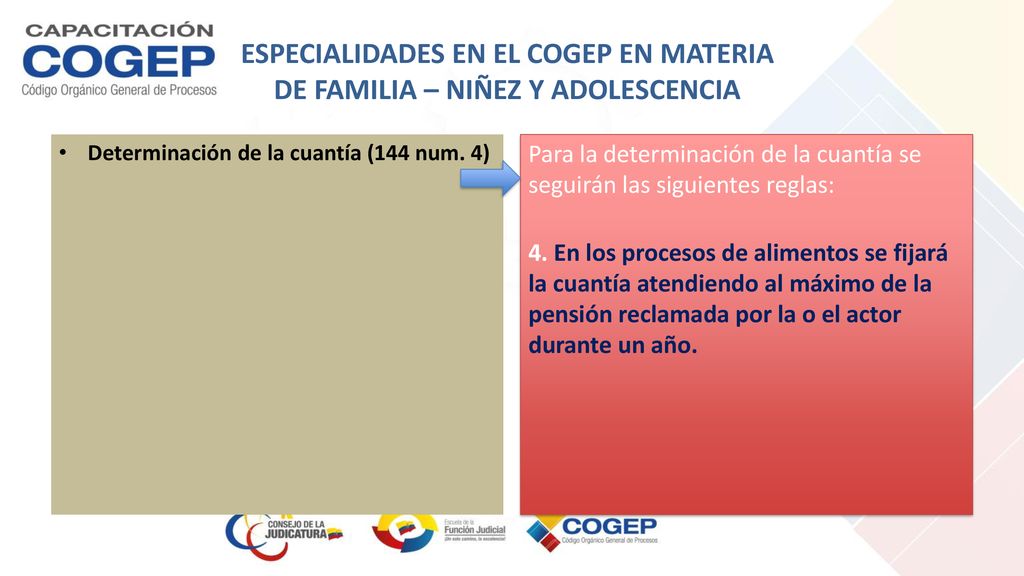 CAPACITACIÓN
COGEP
Código Orgánico General de Procesos

ESPECIALIDADES EN EL COGEP EN MATERIA DE FAMILIA – NIÑEZ Y ADOLESCENCIA

• Determinación de la cuantía (144 num. 4)

Para la determinación de la cuantía se seguirán las siguientes reglas:

4. En los procesos de alimentos se fijará la cuantía atendiendo al máximo de la pensión reclamada por la o el actor durante un año.

CONSEJO DE LA JUDICATURA

Escuela de la Función Judicial
¡Un solo camino, la excelencia!

COGEP
Código Orgánico General de Procesos